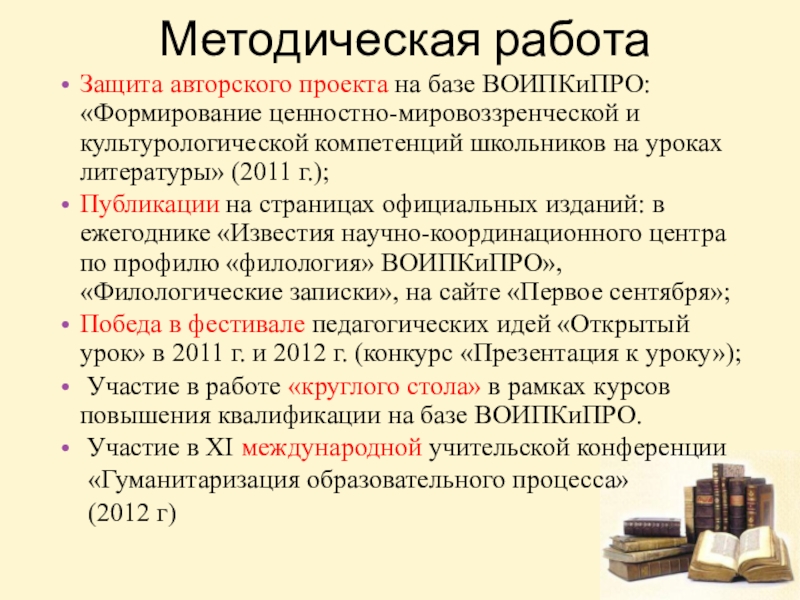 Методическая работа

• Защита авторского проекта на базе ВОИПКиПРО: «Формирование ценностно-мировоззренческой и культурологической компетенций школьников на уроках литературы» (2011 г.);

• Публикации на страницах официальных изданий: в ежегоднике «Известия научно-координационного центра по профилю «филология» ВОИПКиПРО», «Филологические записки», на сайте «Первое сентября»;

• Победа в фестивале педагогических идей «Открытый урок» в 2011 г. и 2012 г. (конкурс «Презентация к уроку»);

• Участие в работе «круглого стола» в рамках курсов повышения квалификации на базе ВОИПКиПРО.

• Участие в XI международной учительской конференции «Гуманитаризация образовательного процесса» (2012 г)